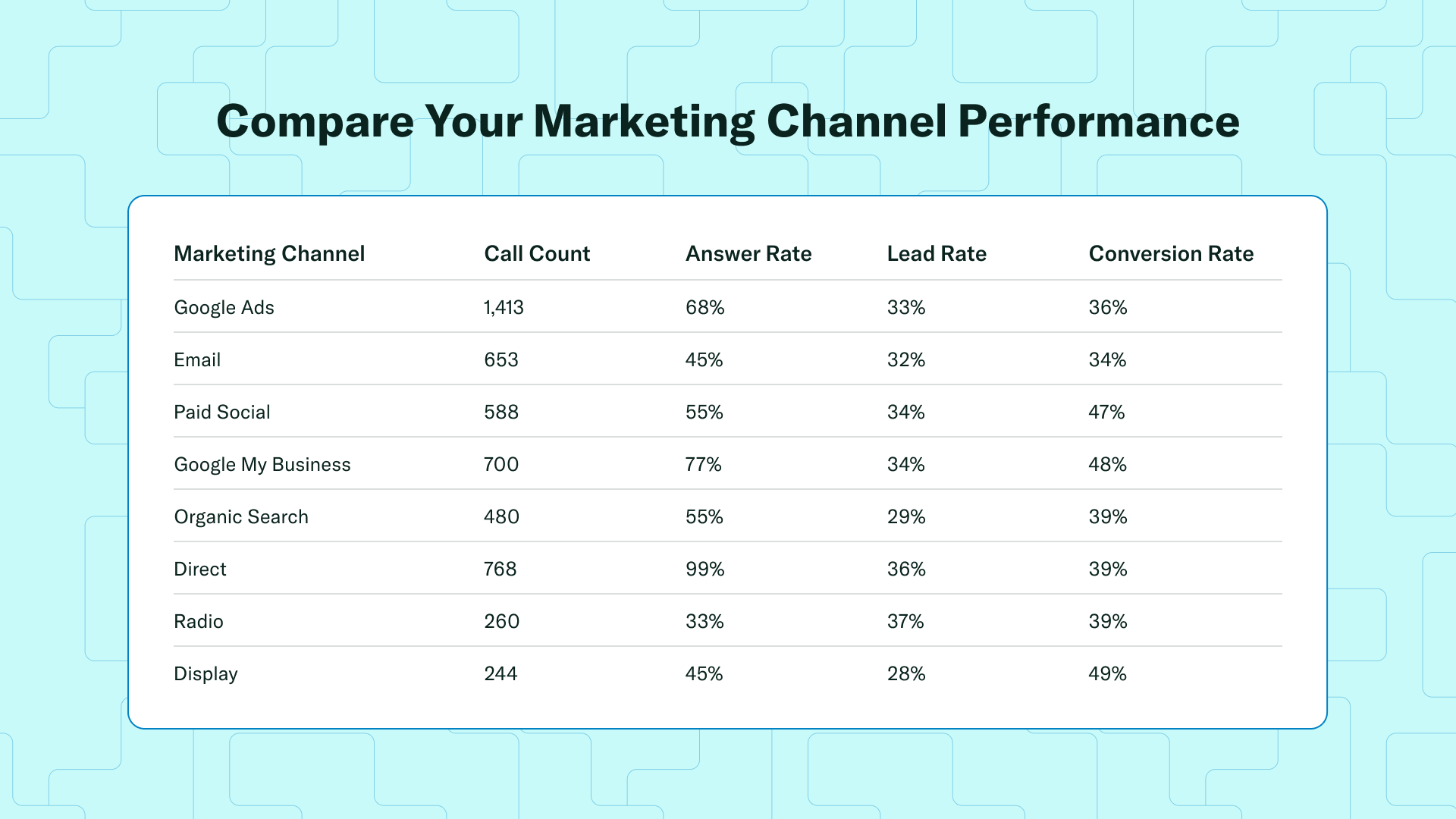 Compare Your Marketing Channel Performance

| Marketing Channel | Call Count | Answer Rate | Lead Rate | Conversion Rate |
|---|---|---|---|---|
| Google Ads | 1,413 | 68% | 33% | 36% |
| Email | 653 | 45% | 32% | 34% |
| Paid Social | 588 | 55% | 34% | 47% |
| Google My Business | 700 | 77% | 34% | 48% |
| Organic Search | 480 | 55% | 29% | 39% |
| Direct | 768 | 99% | 36% | 39% |
| Radio | 260 | 33% | 37% | 39% |
| Display | 244 | 45% | 28% | 49% |